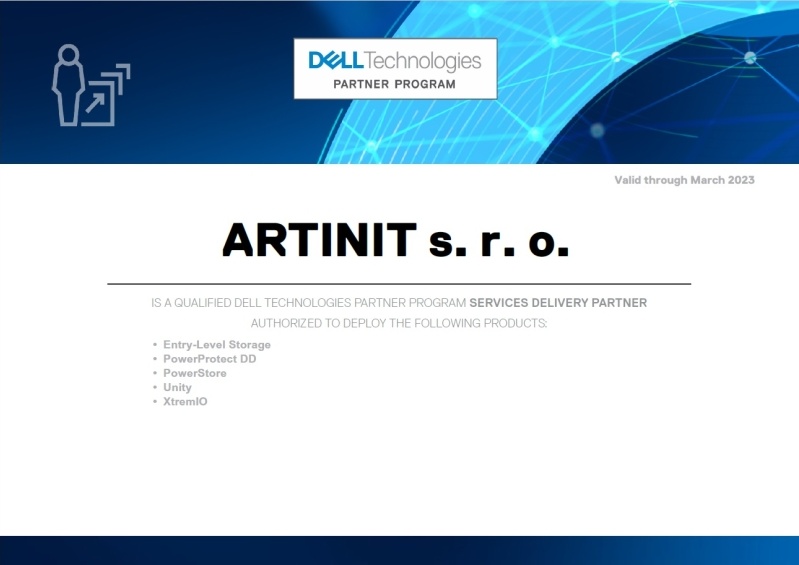 DELL Technologies
PARTNER PROGRAM

Valid through March 2023

ARTINIT s. r. o.

IS A QUALIFIED DELL TECHNOLOGIES PARTNER PROGRAM SERVICES DELIVERY PARTNER AUTHORIZED TO DEPLOY THE FOLLOWING PRODUCTS:

• Entry-Level Storage
• PowerProtect DD
• PowerStore
• Unity
• XtremIO